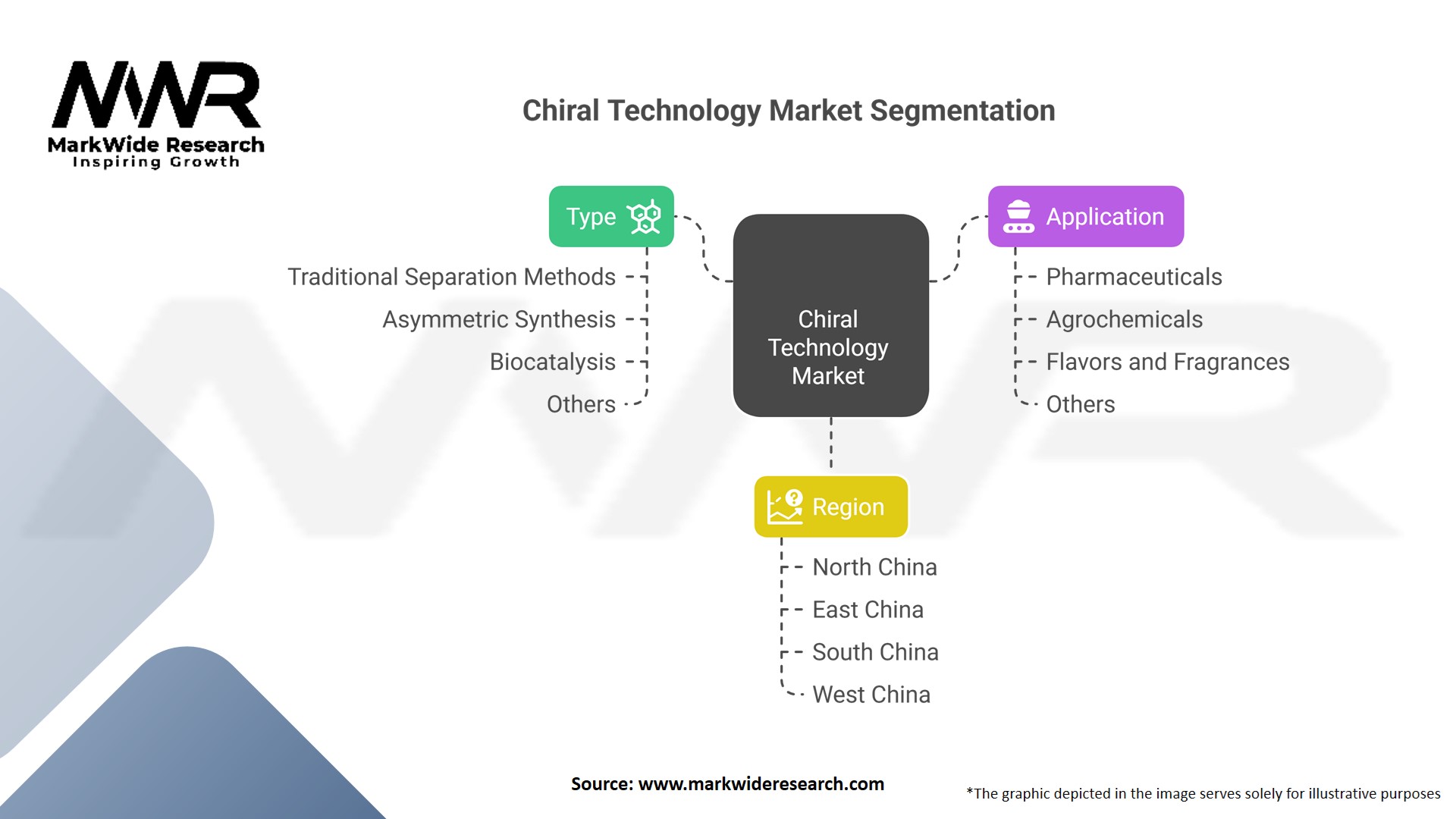 MWR
MarkWide Research
Inspiring Growth

Chiral Technology Market Segmentation

Type
Traditional Separation Methods
Asymmetric Synthesis
Biocatalysis
Others

Chiral Technology Market

Application
Pharmaceuticals
Agrochemicals
Flavors and Fragrances
Others

Region
North China
East China
South China
West China

Source: www.markwideresearch.com

*The graphic depicted in the image serves solely for illustrative purposes